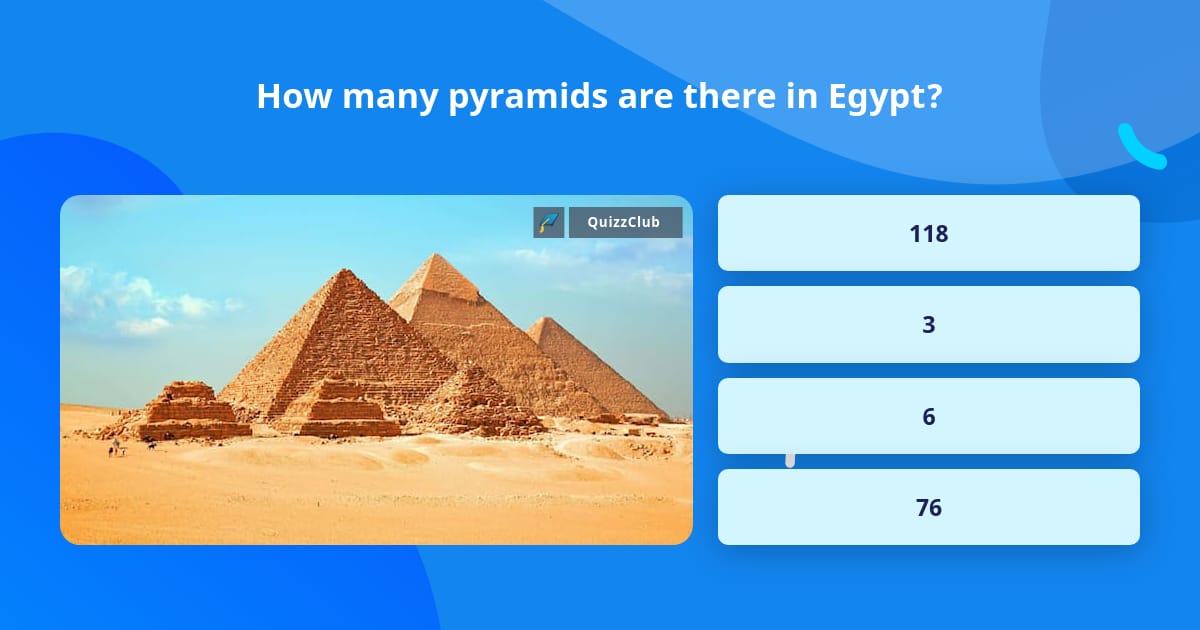 How many pyramids are there in Egypt?

QuizzClub

118

3

6

76